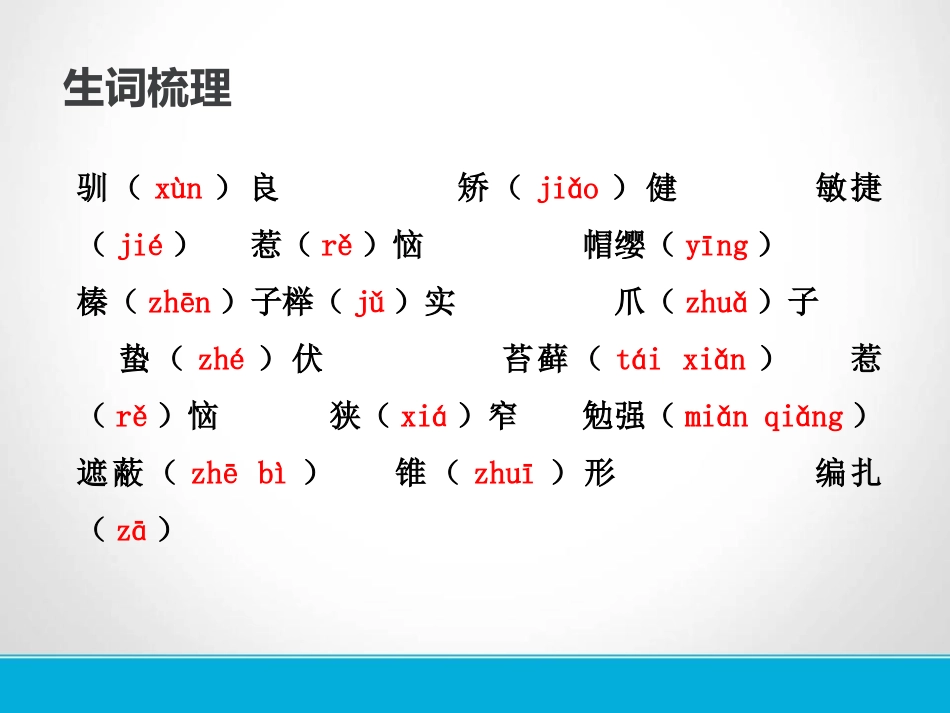 生词梳理

驯（xùn）良　　矫（jiǎo）健　　敏捷（jié）　惹（rě）恼　　帽缨（yīng）
榛（zhēn）子榉（jǔ）实　　爪（zhuǎ）子
蛰（zhé）伏　　苔藓（tái xiǎn）　惹（rě）恼　　狭（xiá）窄　勉强（miǎn qiǎng）
遮蔽（zhē bì）　锥（zhuī）形　　编扎（zā）